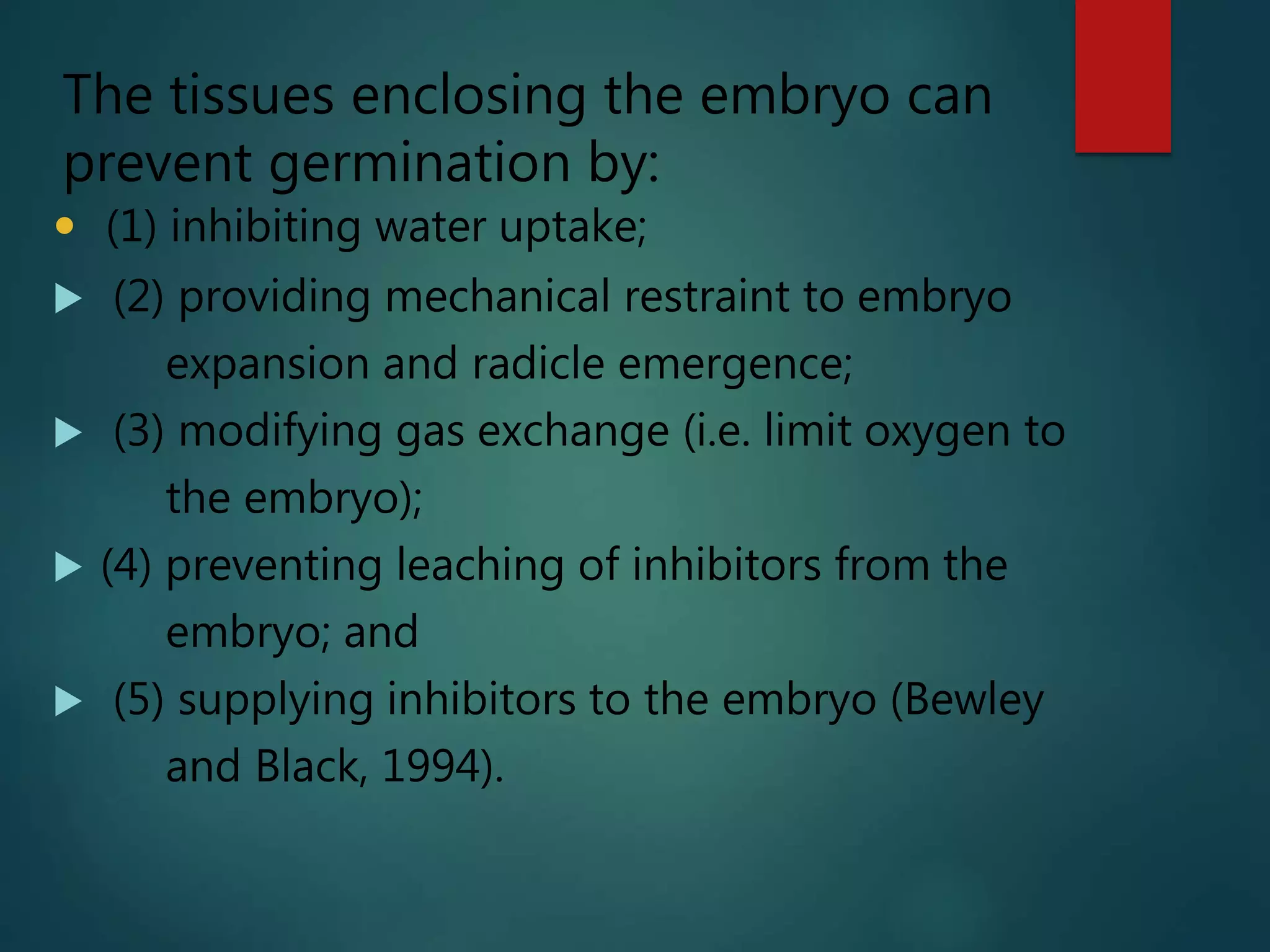 The tissues enclosing the embryo can prevent germination by:

• (1) inhibiting water uptake;

▶ (2) providing mechanical restraint to embryo expansion and radicle emergence;

▶ (3) modifying gas exchange (i.e. limit oxygen to the embryo);

▶ (4) preventing leaching of inhibitors from the embryo; and

▶ (5) supplying inhibitors to the embryo (Bewley and Black, 1994).